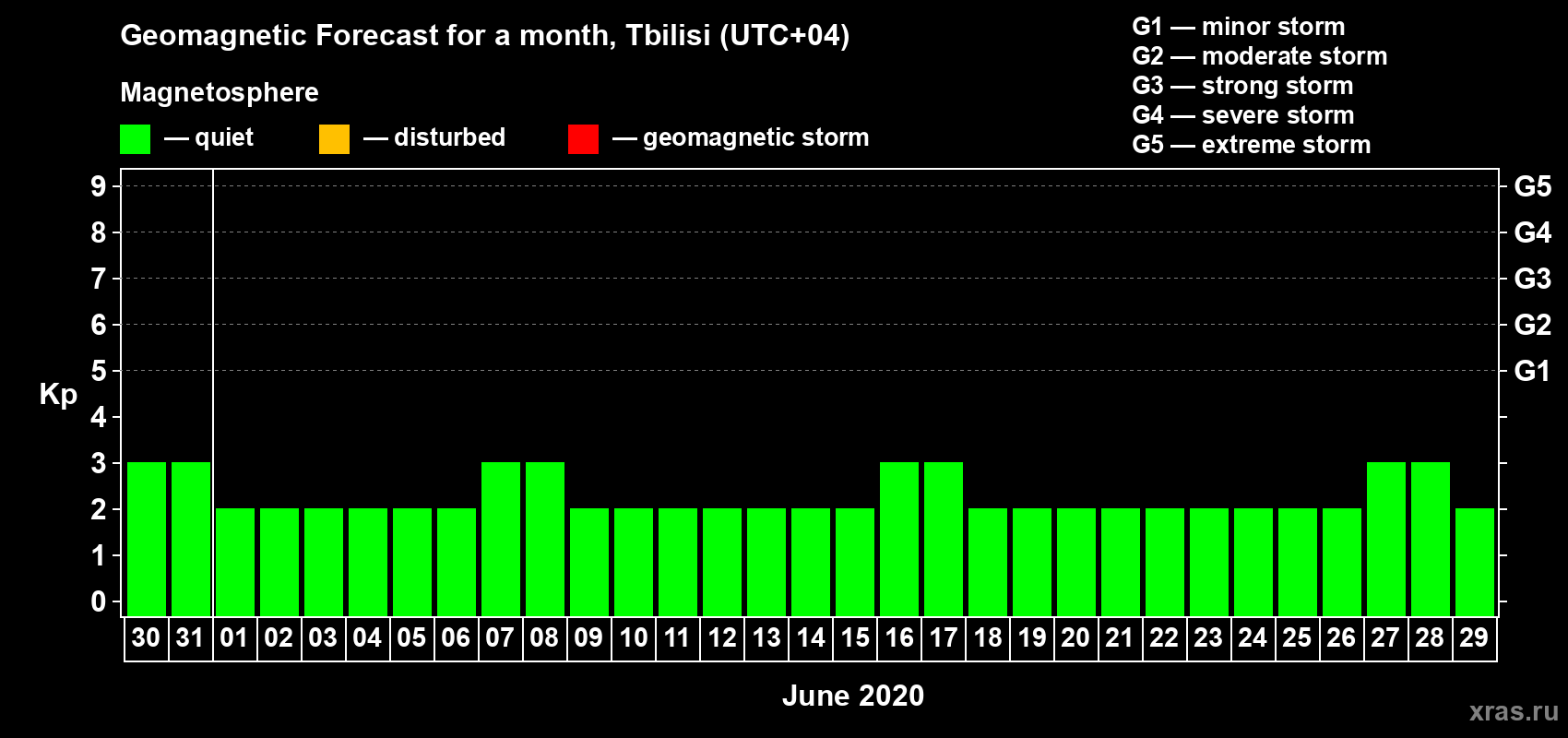 Geomagnetic Forecast for a month, Tbilisi (UTC+04)

Magnetosphere

— quiet — disturbed — geomagnetic storm

G1 — minor storm
G2 — moderate storm
G3 — strong storm
G4 — severe storm
G5 — extreme storm

Kp

9
8
7
6
5
4
3
2
1
0

G5
G4
G3
G2
G1

30 31 01 02 03 04 05 06 07 08 09 10 11 12 13 14 15 16 17 18 19 20 21 22 23 24 25 26 27 28 29

June 2020

xras.ru